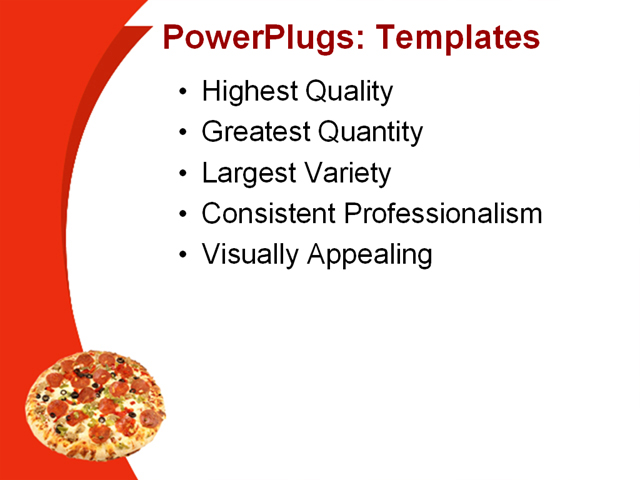 PowerPlugs: Templates

• Highest Quality
• Greatest Quantity
• Largest Variety
• Consistent Professionalism
• Visually Appealing